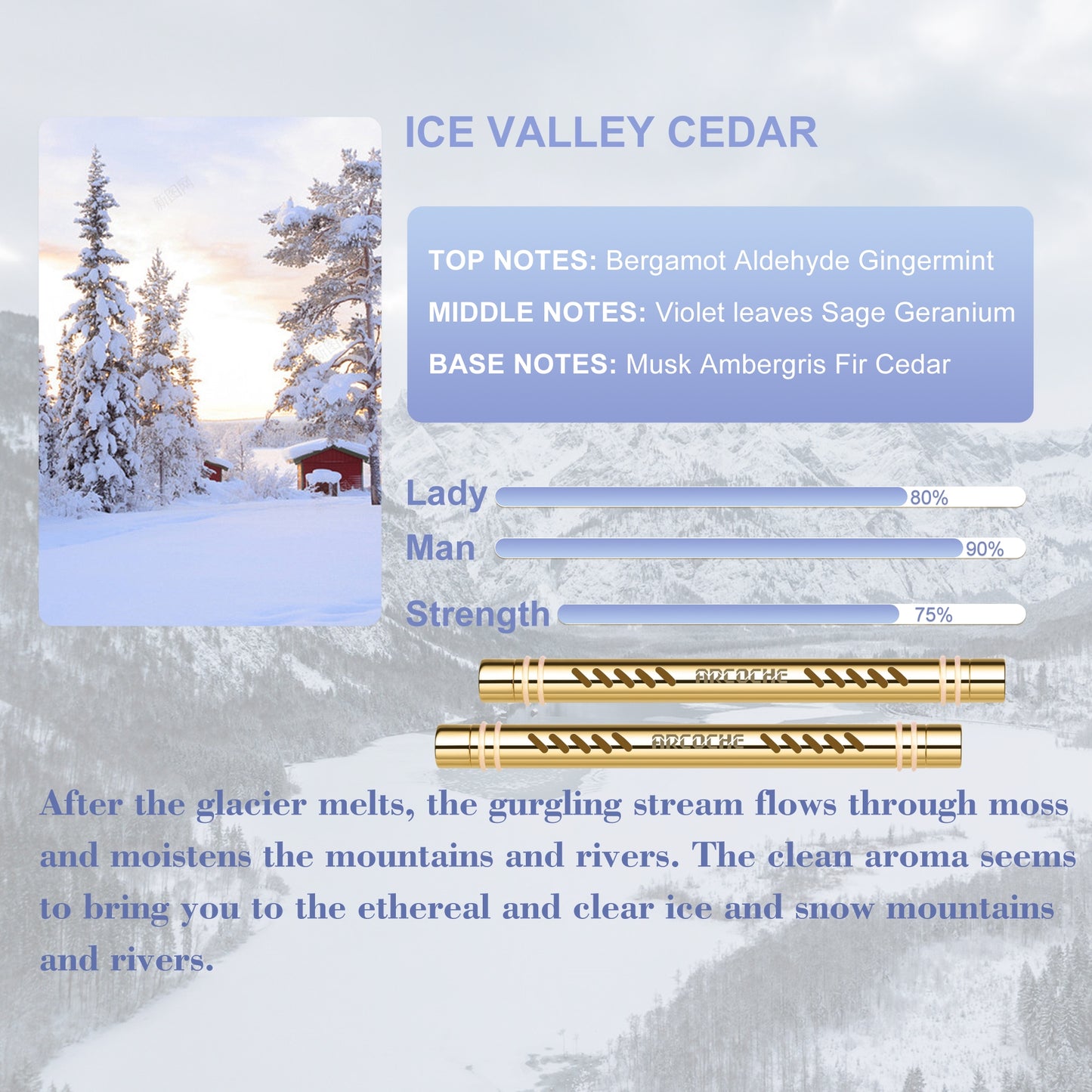 ICE VALLEY CEDAR

TOP NOTES: Bergamot Aldehyde Gingermint

MIDDLE NOTES: Violet leaves Sage Geranium

BASE NOTES: Musk Ambergris Fir Cedar

Lady 80%

Man 90%

Strength 75%

ARCOCHE

ARCOCHE

After the glacier melts, the gurgling stream flows through moss and moistens the mountains and rivers. The clean aroma seems to bring you to the ethereal and clear ice and snow mountains and rivers.